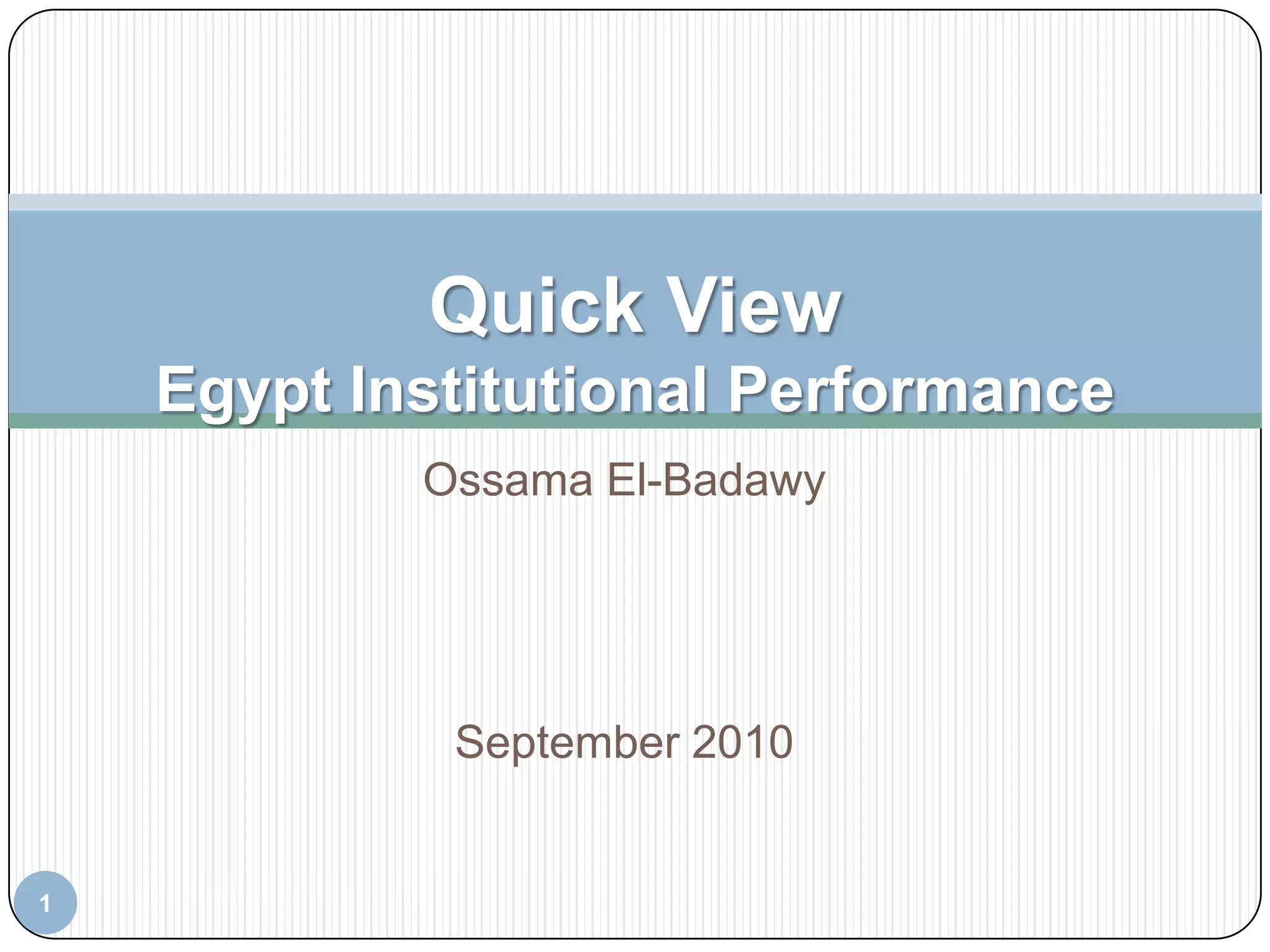 Quick View
Egypt Institutional Performance

Ossama El-Badawy

September 2010

1